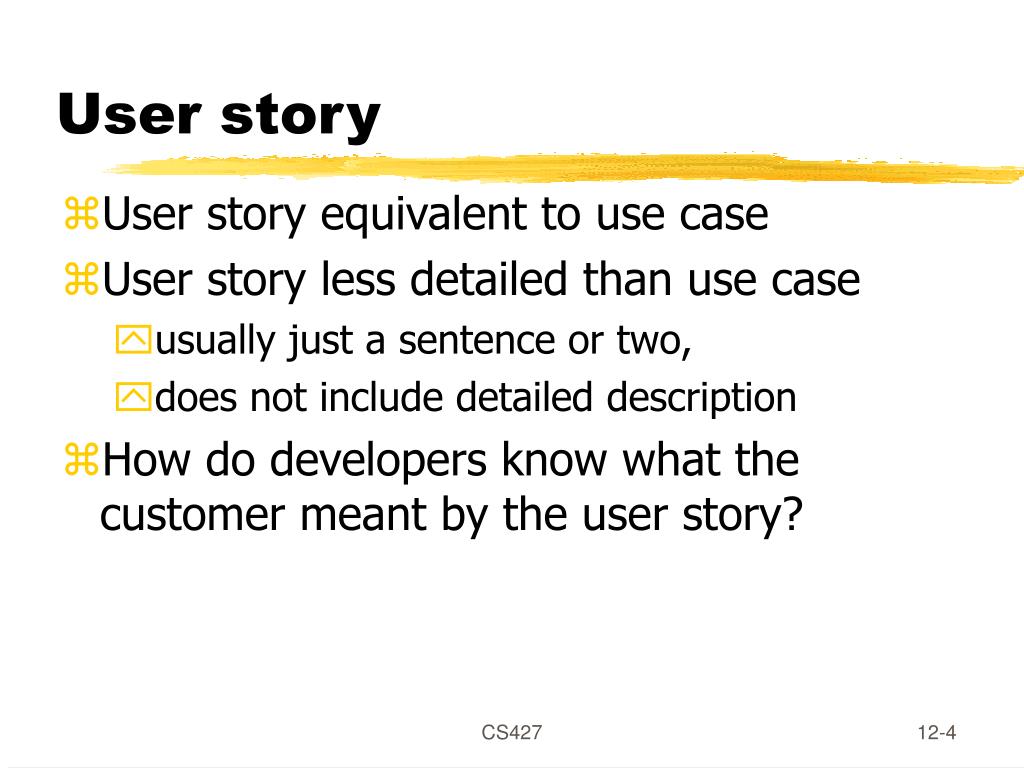 User story

User story equivalent to use case

User story less detailed than use case

usually just a sentence or two,

does not include detailed description

How do developers know what the customer meant by the user story?

CS427

12-4